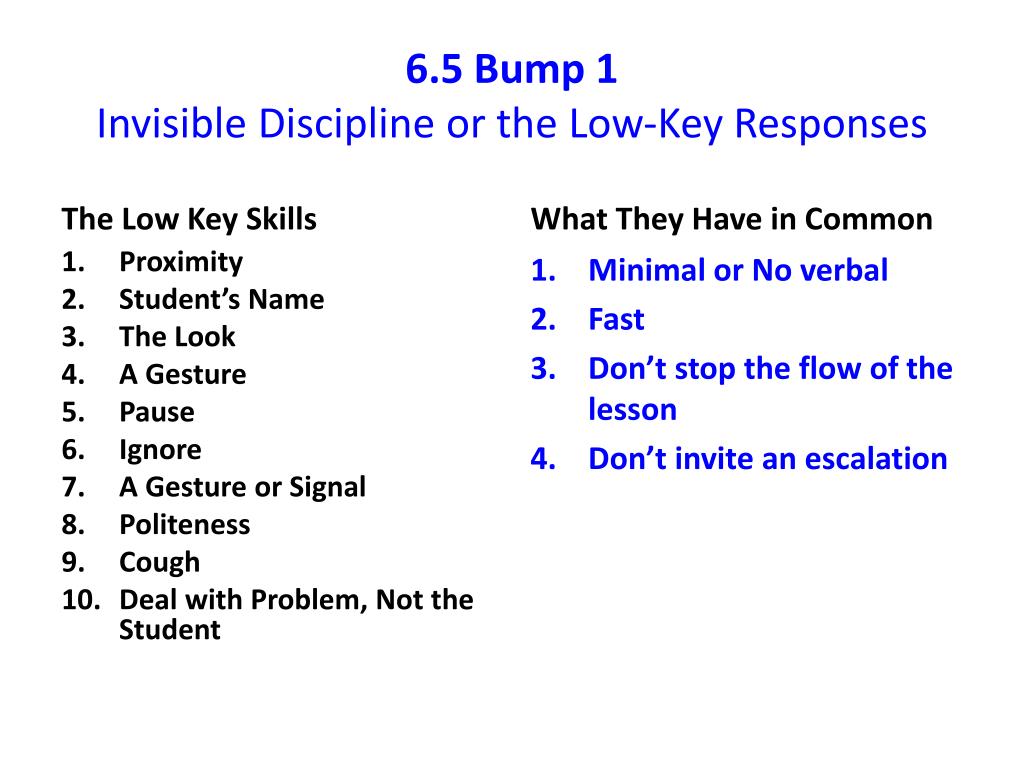 6.5 Bump 1
Invisible Discipline or the Low-Key Responses

The Low Key Skills
1. Proximity
2. Student's Name
3. The Look
4. A Gesture
5. Pause
6. Ignore
7. A Gesture or Signal
8. Politeness
9. Cough
10. Deal with Problem, Not the Student

What They Have in Common
1. Minimal or No verbal
2. Fast
3. Don't stop the flow of the lesson
4. Don't invite an escalation